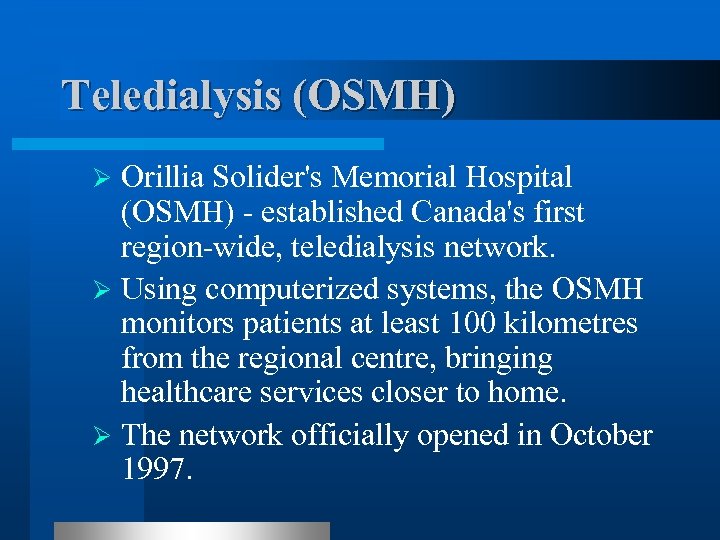 Teledialysis (OSMH)

➢ Orillia Solider's Memorial Hospital (OSMH) - established Canada's first region-wide, teledialysis network.

➢ Using computerized systems, the OSMH monitors patients at least 100 kilometres from the regional centre, bringing healthcare services closer to home.

➢ The network officially opened in October 1997.